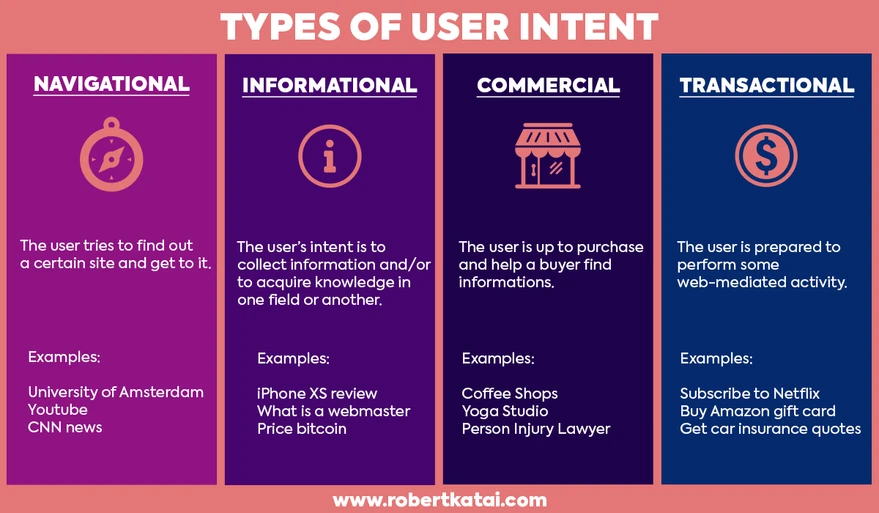 TYPES OF USER INTENT

NAVIGATIONAL

The user tries to find out a certain site and get to it.

Examples:

University of Amsterdam
Youtube
CNN news

INFORMATIONAL

The user's intent is to collect information and/or to acquire knowledge in one field or another.

Examples:

iPhone XS review
What is a webmaster
Price bitcoin

COMMERCIAL

The user is up to purchase and help a buyer find informations.

Examples:

Coffee Shops
Yoga Studio
Person Injury Lawyer

TRANSACTIONAL

The user is prepared to perform some web-mediated activity.

Examples:

Subscribe to Netflix
Buy Amazon gift card
Get car insurance quotes

www.robertkatai.com